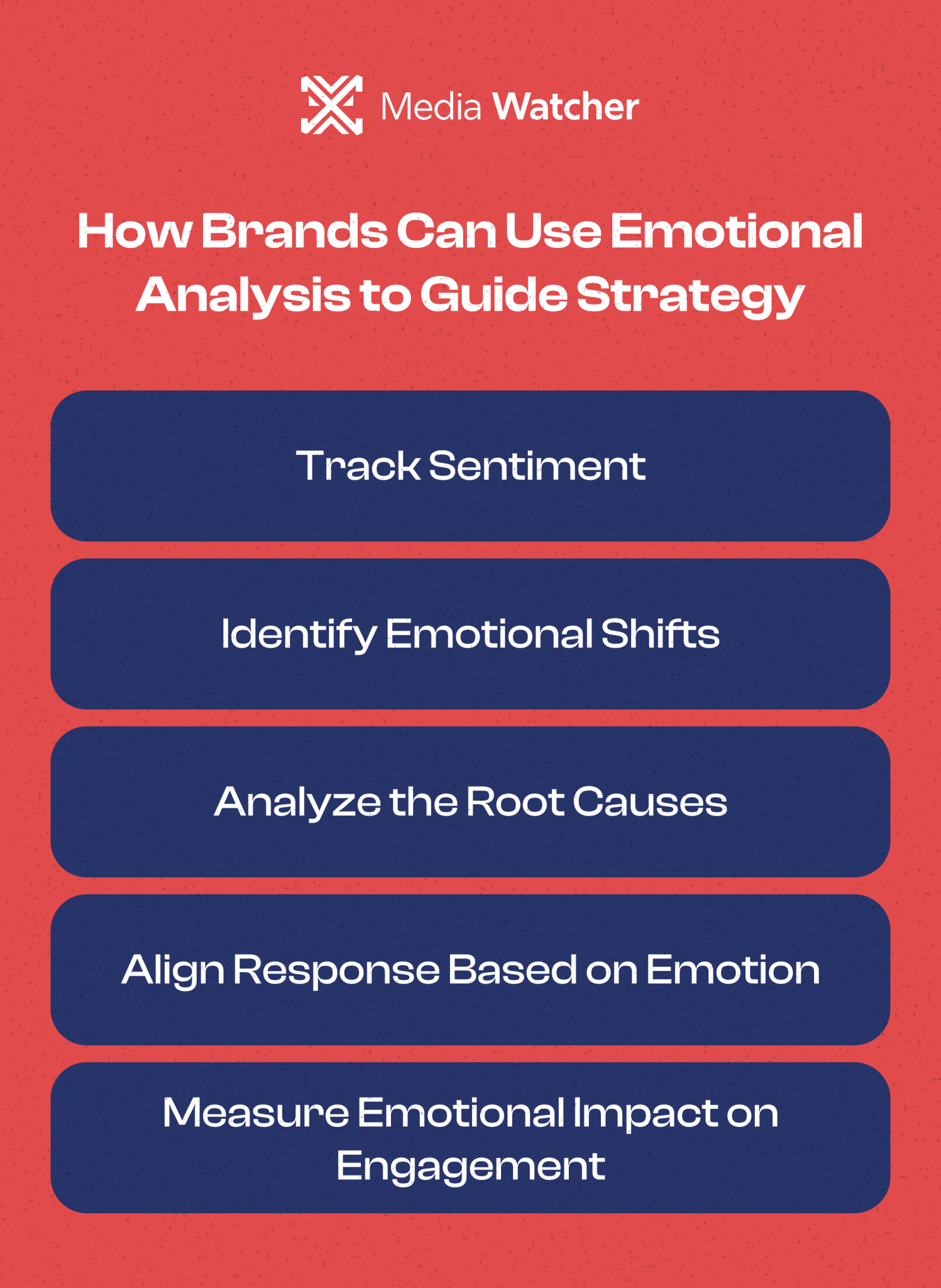 Media Watcher

How Brands Can Use Emotional Analysis to Guide Strategy

Track Sentiment

Identify Emotional Shifts

Analyze the Root Causes

Align Response Based on Emotion

Measure Emotional Impact on Engagement